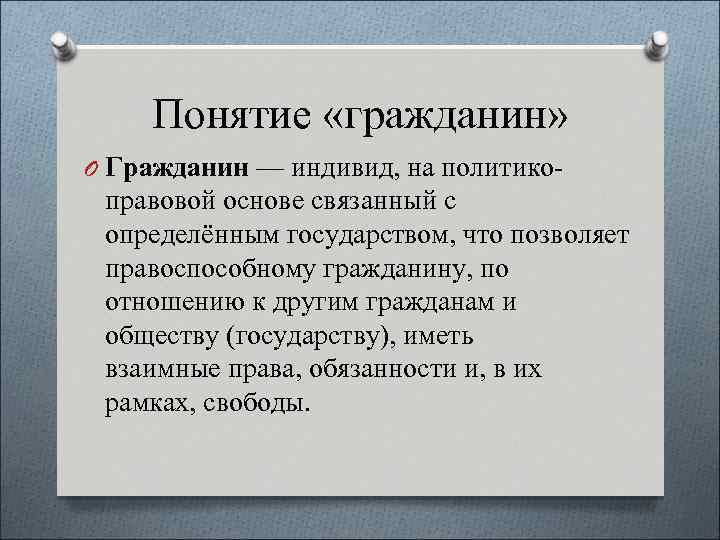 Понятие «гражданин»

Гражданин — индивид, на политико-правовой основе связанный с определённым государством, что позволяет правоспособному гражданину, по отношению к другим гражданам и обществу (государству), иметь взаимные права, обязанности и, в их рамках, свободы.